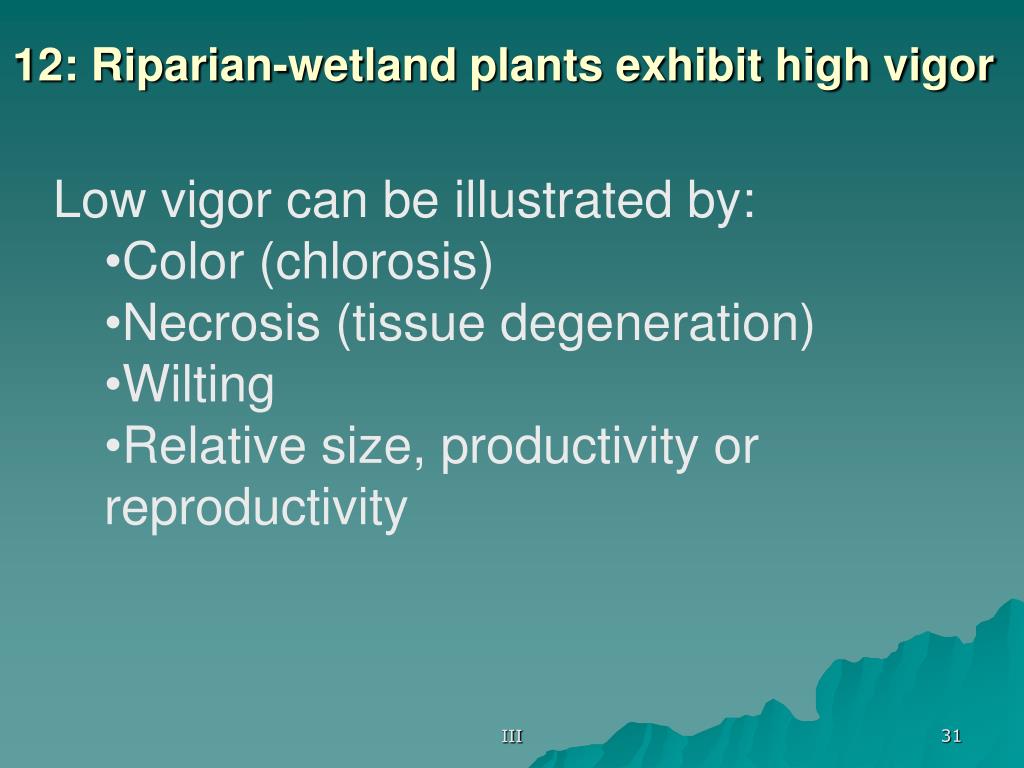 12: Riparian-wetland plants exhibit high vigor

Low vigor can be illustrated by:
•Color (chlorosis)
•Necrosis (tissue degeneration)
•Wilting
•Relative size, productivity or reproductivity

III

31